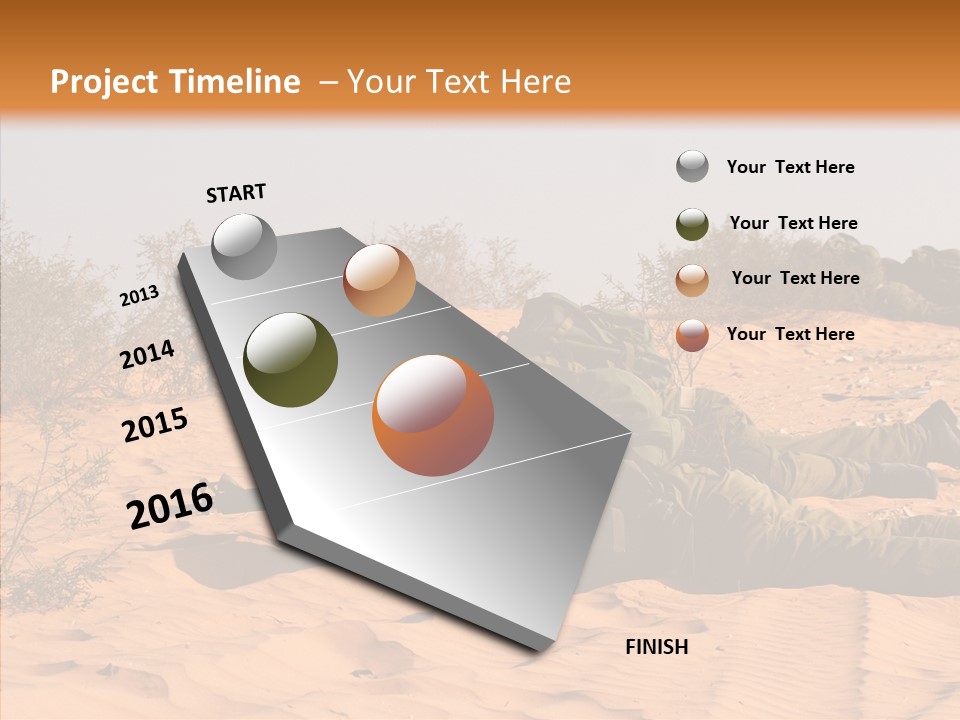 Project Timeline – Your Text Here

START

2013

2014

2015

2016

FINISH

Your Text Here

Your Text Here

Your Text Here

Your Text Here